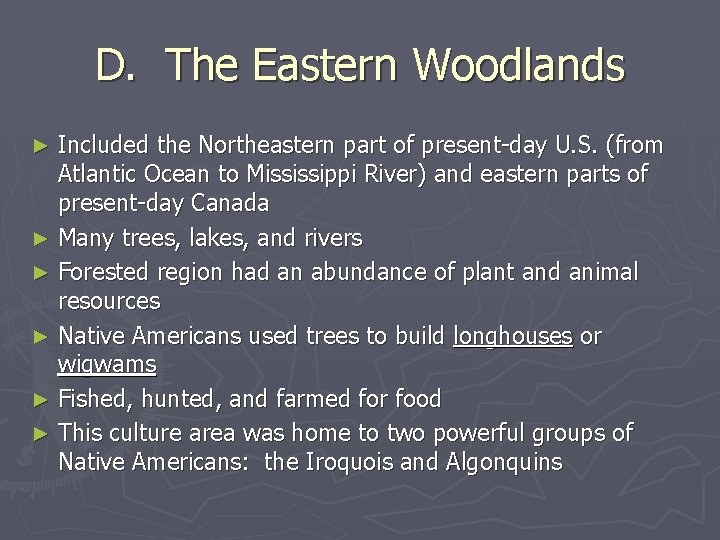 D. The Eastern Woodlands

► Included the Northeastern part of present-day U.S. (from Atlantic Ocean to Mississippi River) and eastern parts of present-day Canada
► Many trees, lakes, and rivers
► Forested region had an abundance of plant and animal resources
► Native Americans used trees to build longhouses or wigwams
► Fished, hunted, and farmed for food
► This culture area was home to two powerful groups of Native Americans: the Iroquois and Algonquins